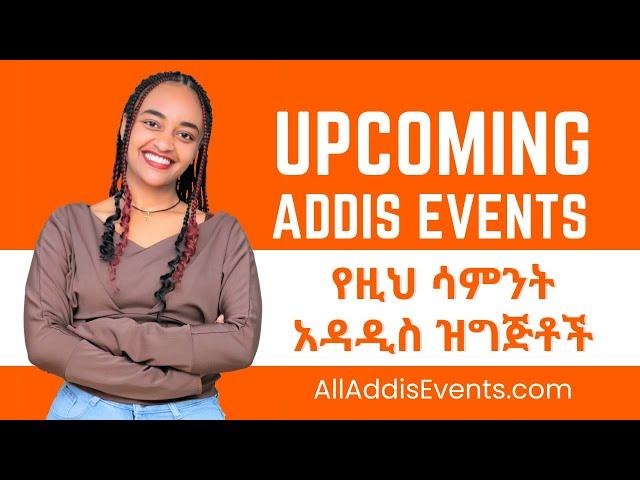 UPCOMING
ADDIS EVENTS

የዚህ ሳምንት
አዳዲስ ዝግጅቶች

AllAddisEvents.com